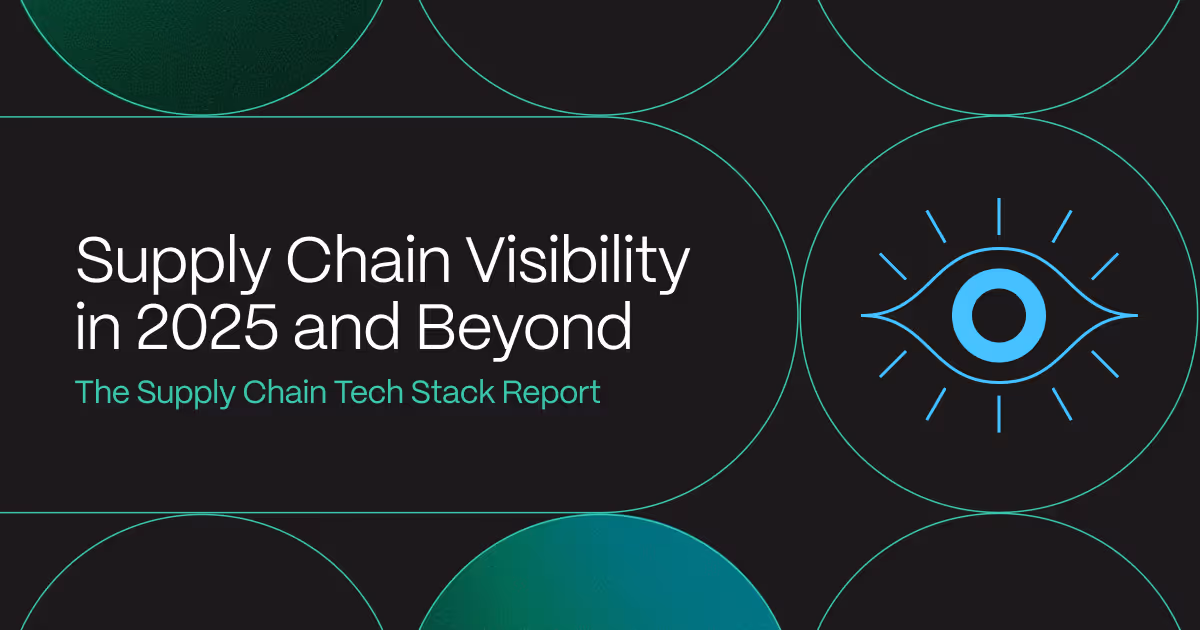 Supply Chain Visibility in 2025 and Beyond

The Supply Chain Tech Stack Report